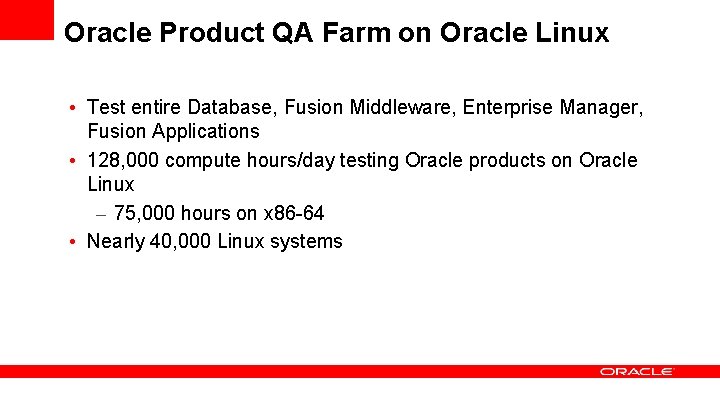 Oracle Product QA Farm on Oracle Linux

• Test entire Database, Fusion Middleware, Enterprise Manager, Fusion Applications

• 128,000 compute hours/day testing Oracle products on Oracle Linux

– 75,000 hours on x86-64

• Nearly 40,000 Linux systems

ORACLE